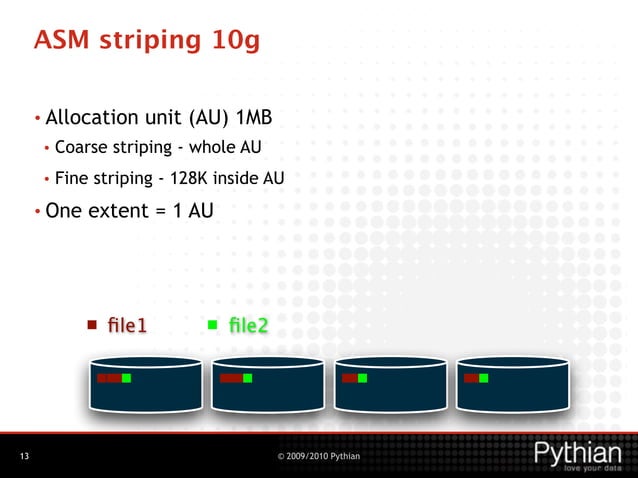 ASM striping 10g

• Allocation unit (AU) 1MB
  • Coarse striping - whole AU
  • Fine striping - 128K inside AU
• One extent = 1 AU

file1 file2

13 © 2009/2010 Pythian Pythian love your data